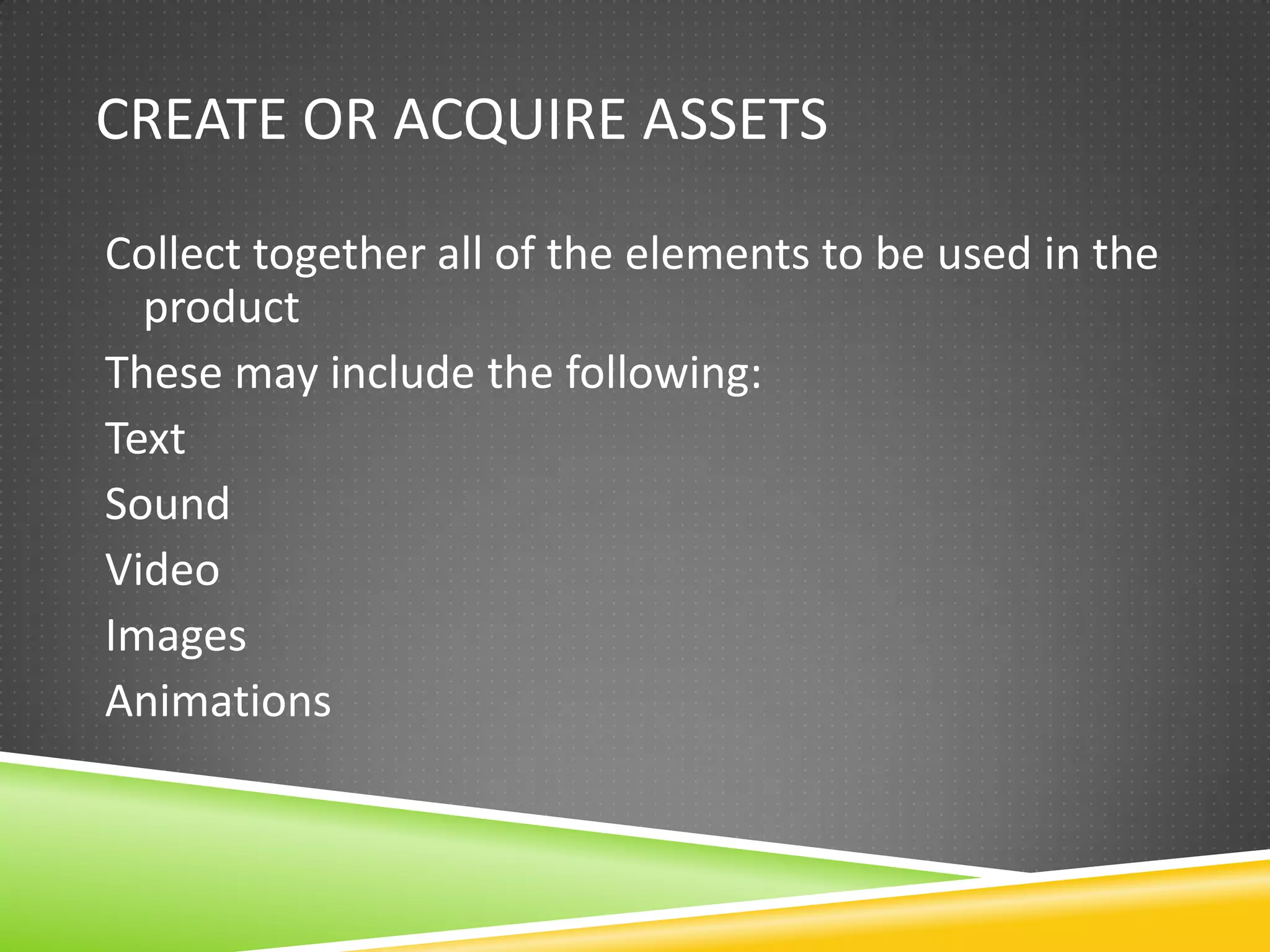 CREATE OR ACQUIRE ASSETS

Collect together all of the elements to be used in the product

These may include the following:

Text

Sound

Video

Images

Animations